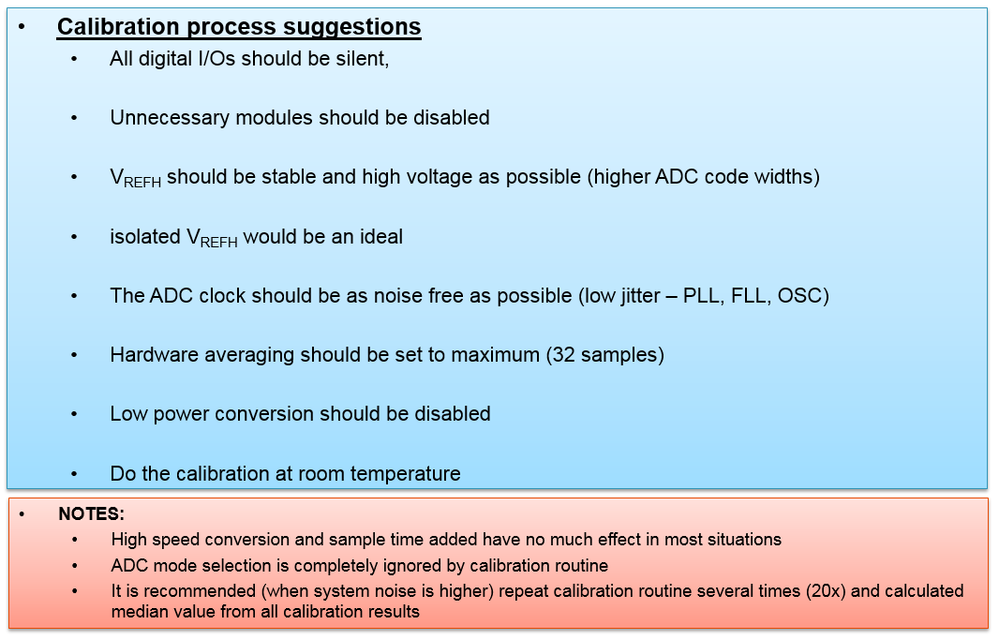 • Calibration process suggestions

• All digital I/Os should be silent,

• Unnecessary modules should be disabled

• $V_{REFH}$ should be stable and high voltage as possible (higher ADC code widths)

• isolated $V_{REFH}$ would be an ideal

• The ADC clock should be as noise free as possible (low jitter – PLL, FLL, OSC)

• Hardware averaging should be set to maximum (32 samples)

• Low power conversion should be disabled

• Do the calibration at room temperature

• NOTES:

• High speed conversion and sample time added have no much effect in most situations

• ADC mode selection is completely ignored by calibration routine

• It is recommended (when system noise is higher) repeat calibration routine several times (20x) and calculated median value from all calibration results